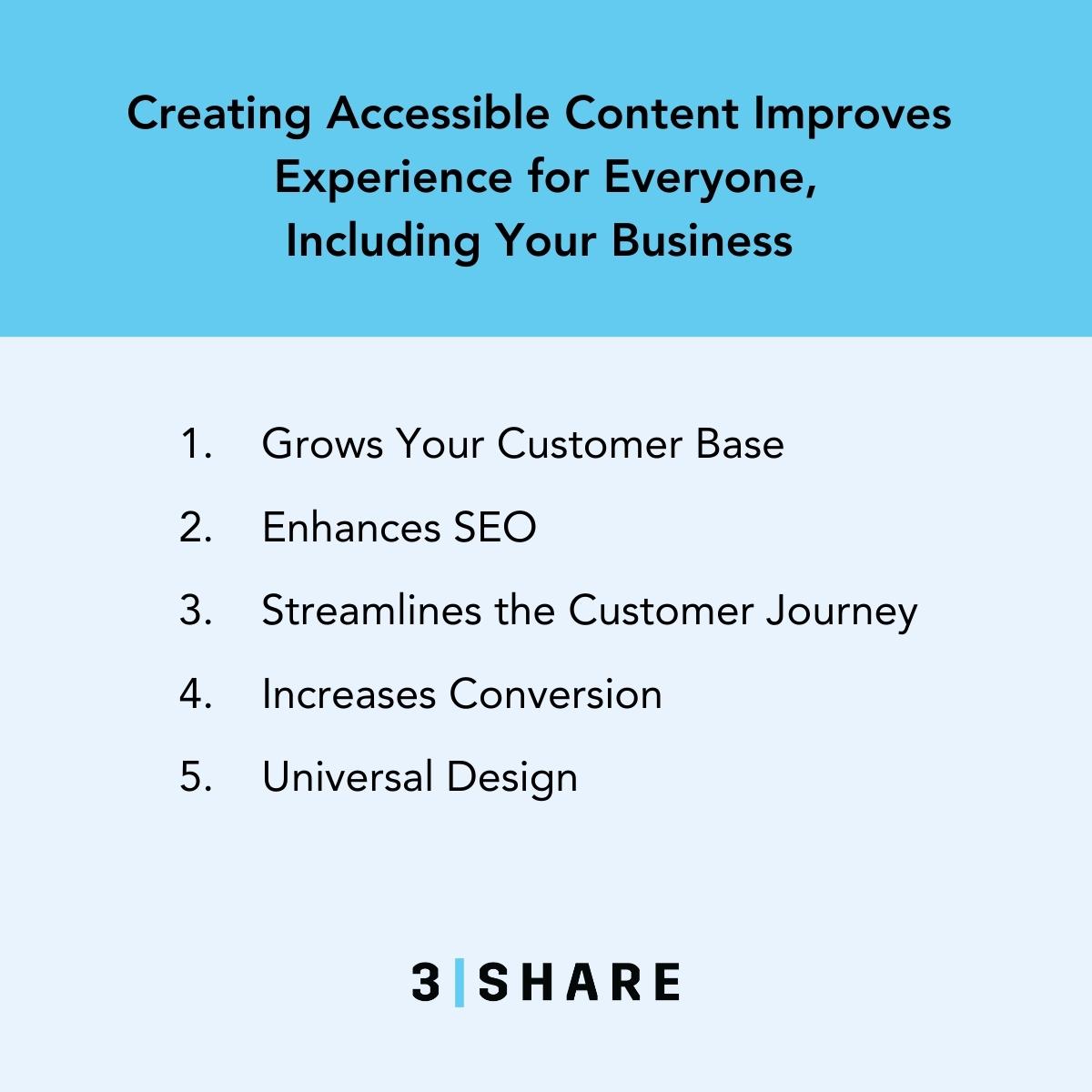 Creating Accessible Content Improves Experience for Everyone, Including Your Business

1. Grows Your Customer Base
2. Enhances SEO
3. Streamlines the Customer Journey
4. Increases Conversion
5. Universal Design

3|SHARE